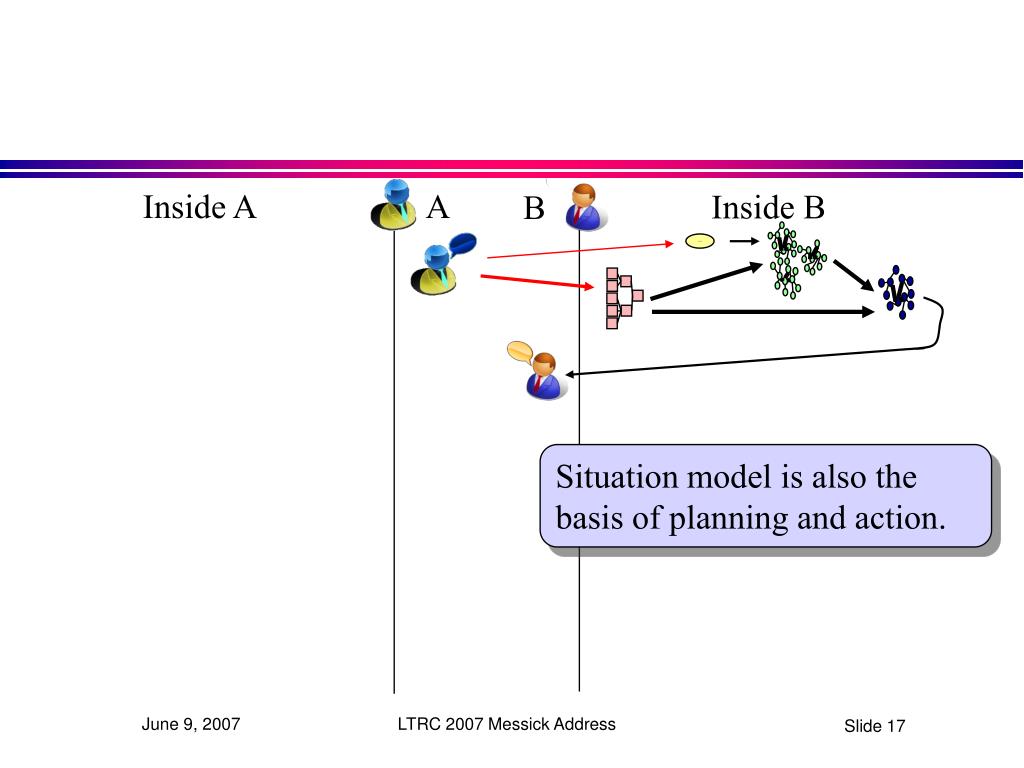 Inside A

A

B

Inside B

Situation model is also the basis of planning and action.

June 9, 2007

LTRC 2007 Messick Address

Slide 17